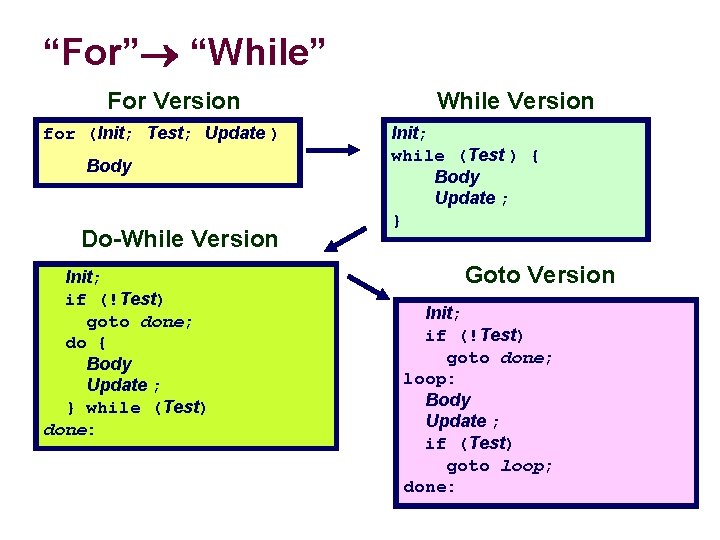 “For”→ “While”

For Version

for (Init; Test; Update )

Body

While Version

Init;
while (Test ) {
Body
Update ;
}

Do-While Version

Init;
if (!Test)
goto done;
do {
Body
Update ;
} while (Test)
done:

Goto Version

Init;
if (!Test)
goto done;
loop:
Body
Update ;
if (Test)
goto loop;
done: